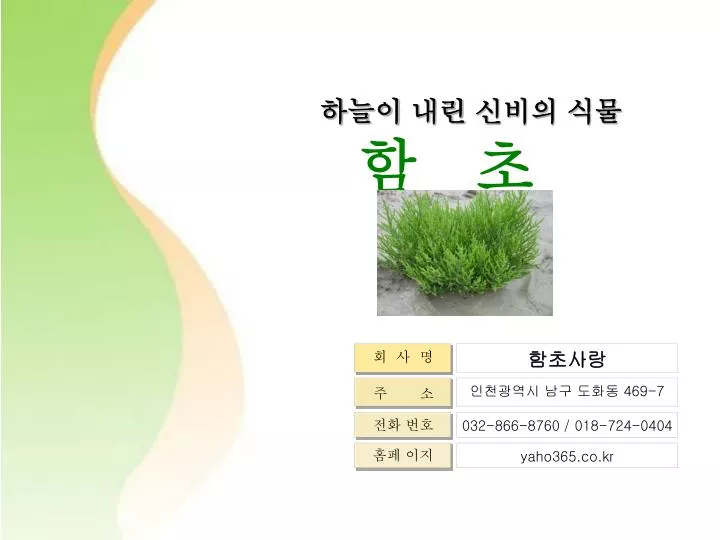 하늘이 내린 신비의 식물

함 초

| 회 사 명 | 함초사랑 |
|---|---|
| 주 소 | 인천광역시 남구 도화동 469-7 |
| 전화 번호 | 032-866-8760 / 018-724-0404 |
| 홈페 이지 | yaho365.co.kr |